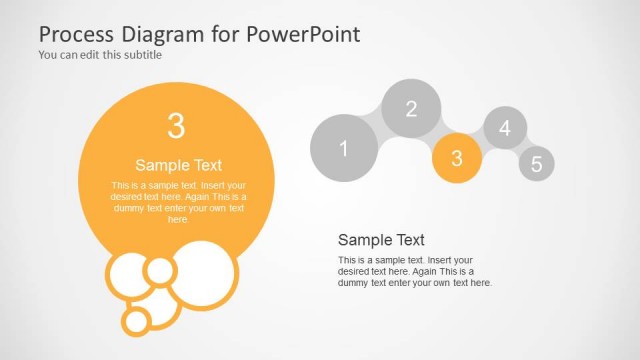 Process Diagram for PowerPoint
You can edit this subtitle

3

Sample Text

This is a sample text. Insert your desired text here. Again This is a dummy text enter your own text here.

1
2
3
4
5

Sample Text

This is a sample text. Insert your desired text here. Again This is a dummy text enter your own text here.